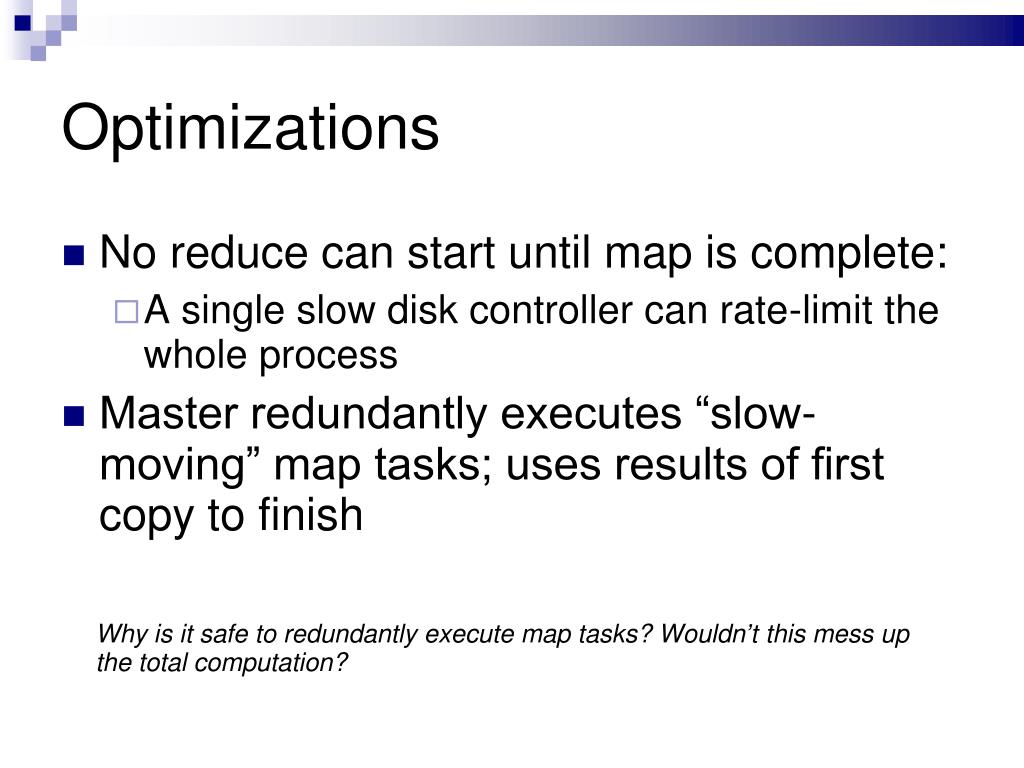 Optimizations

No reduce can start until map is complete:

A single slow disk controller can rate-limit the whole process

Master redundantly executes “slow-moving” map tasks; uses results of first copy to finish

Why is it safe to redundantly execute map tasks? Wouldn’t this mess up the total computation?